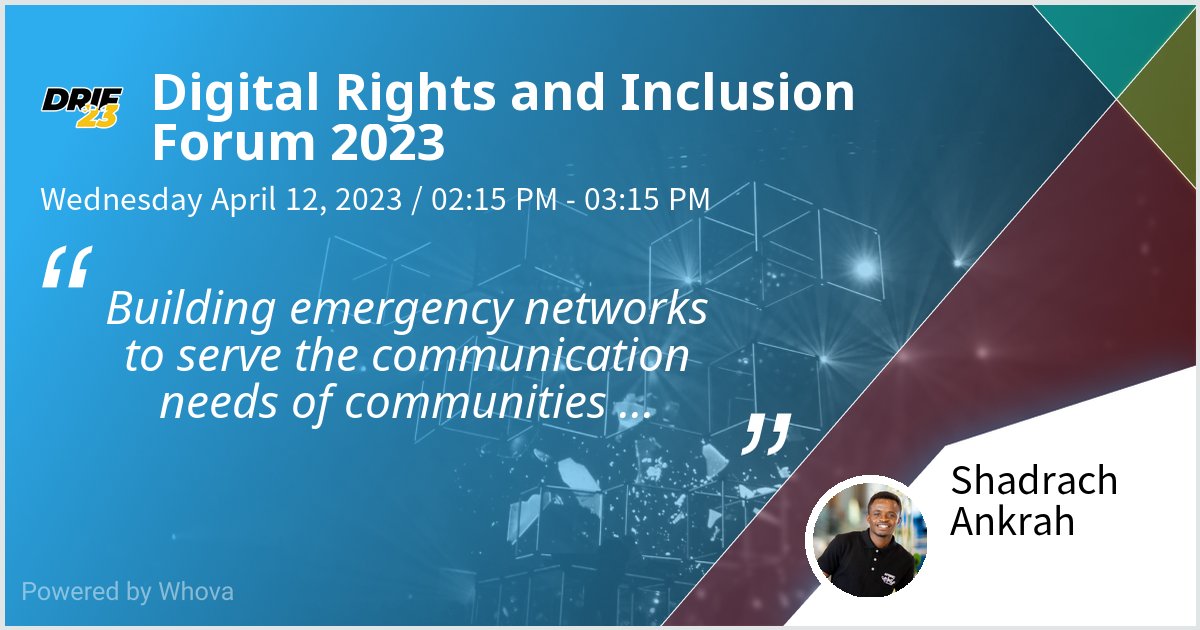 DRIF 23

Digital Rights and Inclusion Forum 2023

Wednesday April 12, 2023 / 02:15 PM - 03:15 PM

“

Building emergency networks to serve the communication needs of communities ...

”

Shadrach Ankrah

Powered by Whova